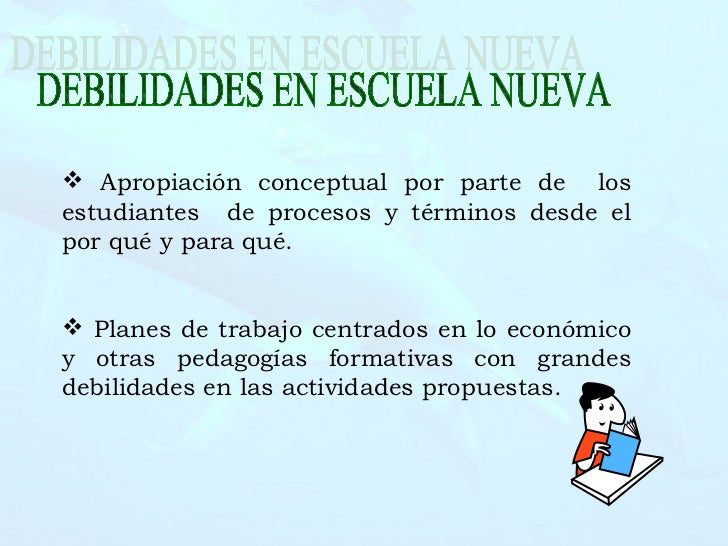 DEBILIDADES EN ESCUELA NUEVA
DEBILIDADES EN ESCUELA NUEVA

❖ Apropiación conceptual por parte de los estudiantes de procesos y términos desde el por qué y para qué.

❖ Planes de trabajo centrados en lo económico y otras pedagogías formativas con grandes debilidades en las actividades propuestas.